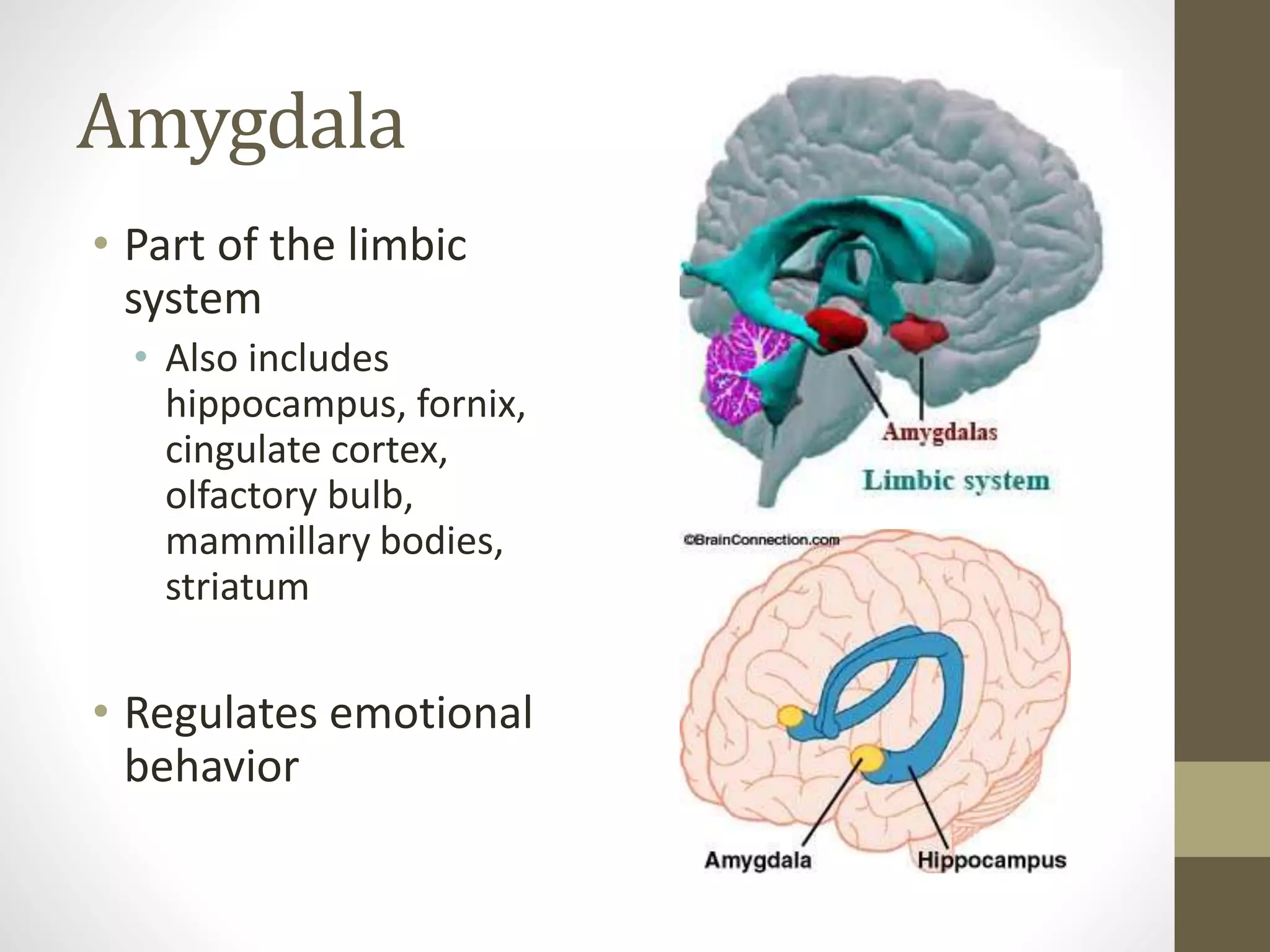 Amygdala

• Part of the limbic system
  • Also includes hippocampus, fornix, cingulate cortex, olfactory bulb, mammillary bodies, striatum

• Regulates emotional behavior

Amygdalas
Limbic system

©BrainConnection.com

Amygdala
Hippocampus